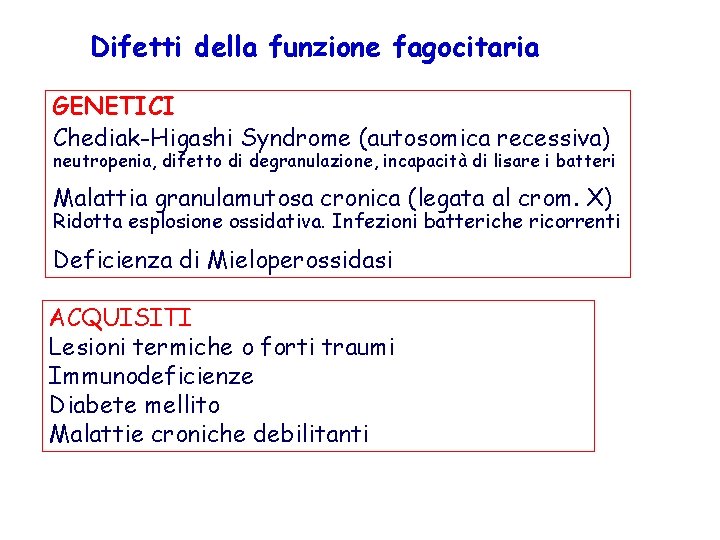 Difetti della funzione fagocitaria

GENETICI
Chediak-Higashi Syndrome (autosomica recessiva)
neutropenia, difetto di degranulazione, incapacità di lisare i batteri

Malattia granulamutosa cronica (legata al crom. X)
Ridotta esplosione ossidativa. Infezioni batteriche ricorrenti

Deficienza di Mieloperossidasi

ACQUISITI
Lesioni termiche o forti traumi
Immunodeficienze
Diabete mellito
Malattie croniche debilitanti